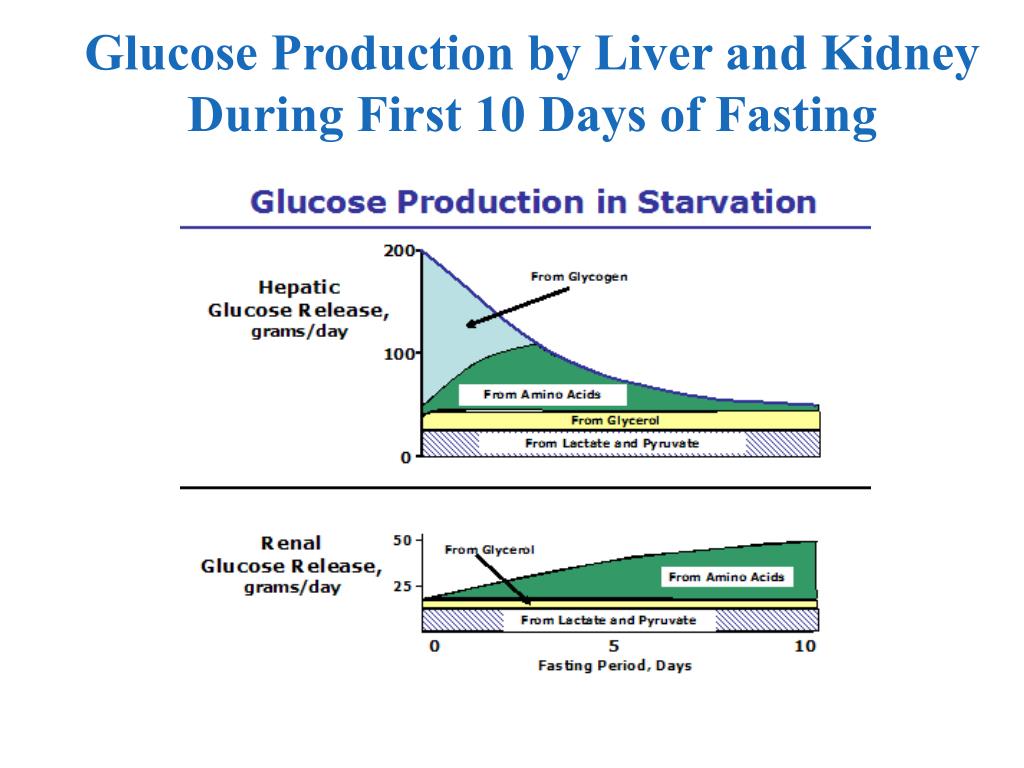 Glucose Production by Liver and Kidney During First 10 Days of Fasting

Glucose Production in Starvation

Hepatic Glucose Release, grams/day

200
100
0

From Glycogen

From Amino Acids

From Glycerol

From Lactate and Pyruvate

Renal Glucose Release, grams/day

50
25

From Glycerol

From Amino Acids

From Lactate and Pyruvate

0
5
10

Fasting Period, Days